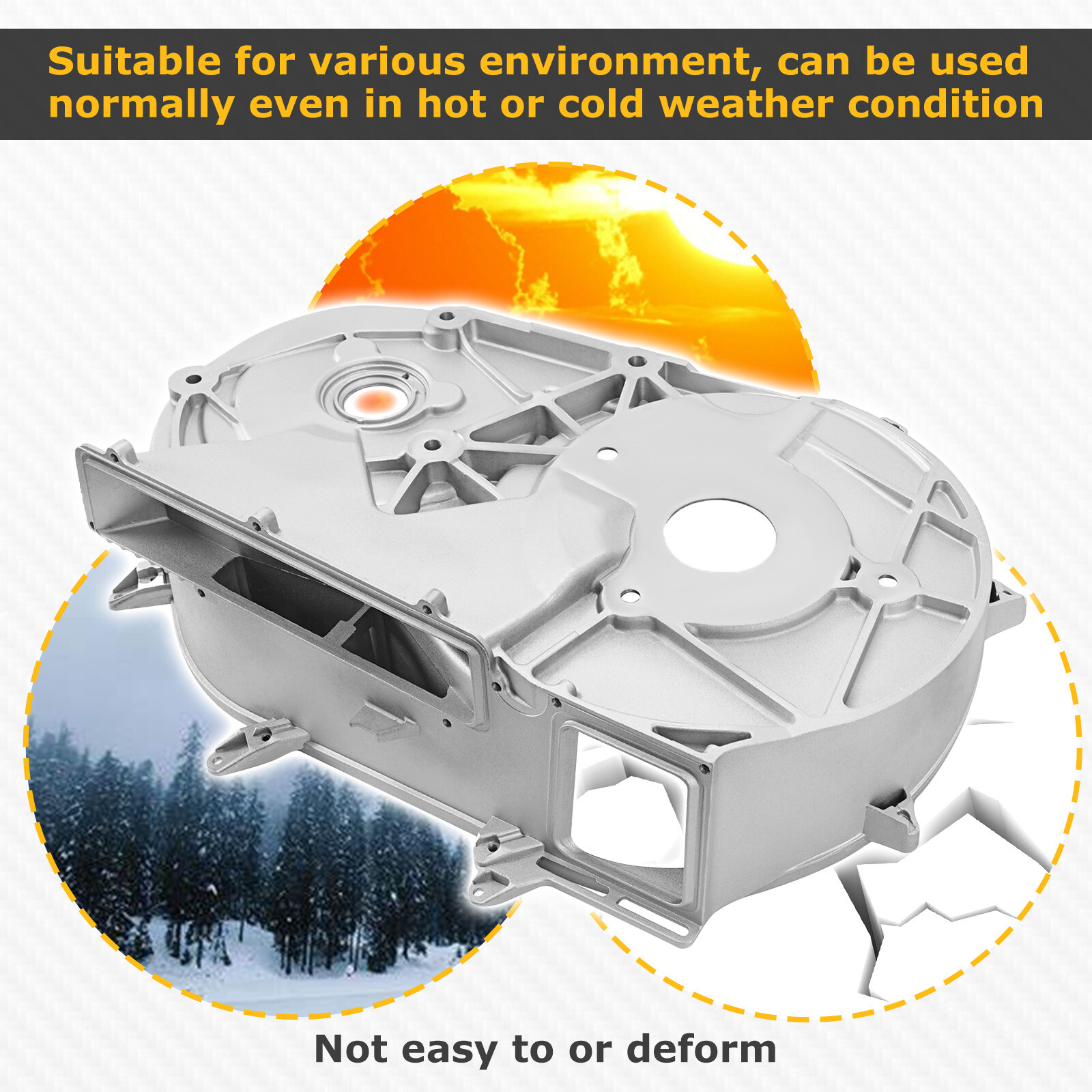 Suitable for various environment, can be used normally even in hot or cold weather condition

Not easy to or deform